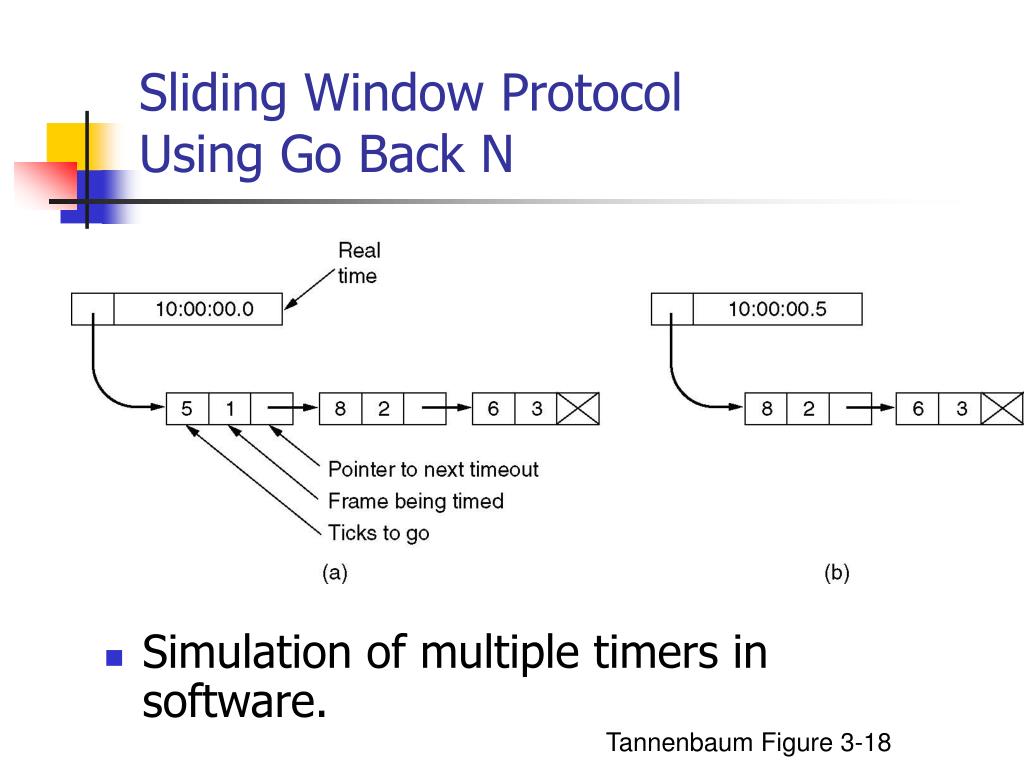 Sliding Window Protocol Using Go Back N

Real time

10:00:00.0

5 1 8 2 6 3

Pointer to next timeout

Frame being timed

Ticks to go

(a)

10:00:00.5

8 2 6 3

(b)

Simulation of multiple timers in software.

Tannenbaum Figure 3-18